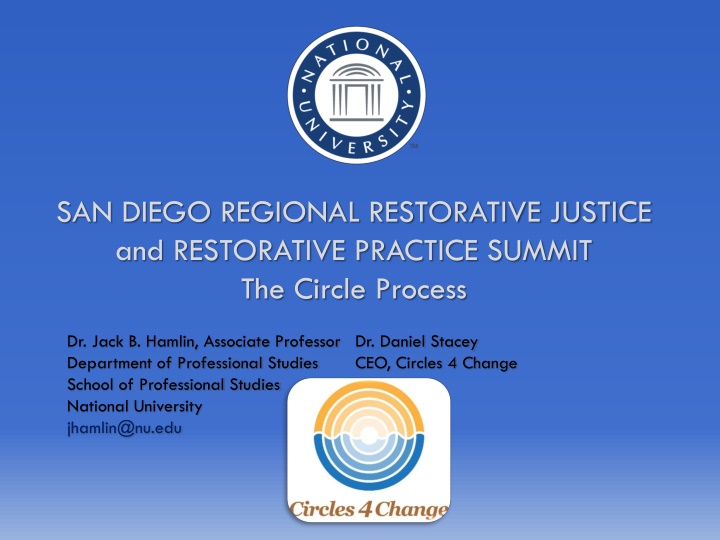 NATIONAL UNIVERSITY

SAN DIEGO REGIONAL RESTORATIVE JUSTICE and RESTORATIVE PRACTICE SUMMIT
The Circle Process

Dr. Jack B. Hamlin, Associate Professor
Department of Professional Studies
School of Professional Studies
National University
jhamlin@nu.edu

Dr. Daniel Stacey
CEO, Circles 4 Change

Circles 4 Change